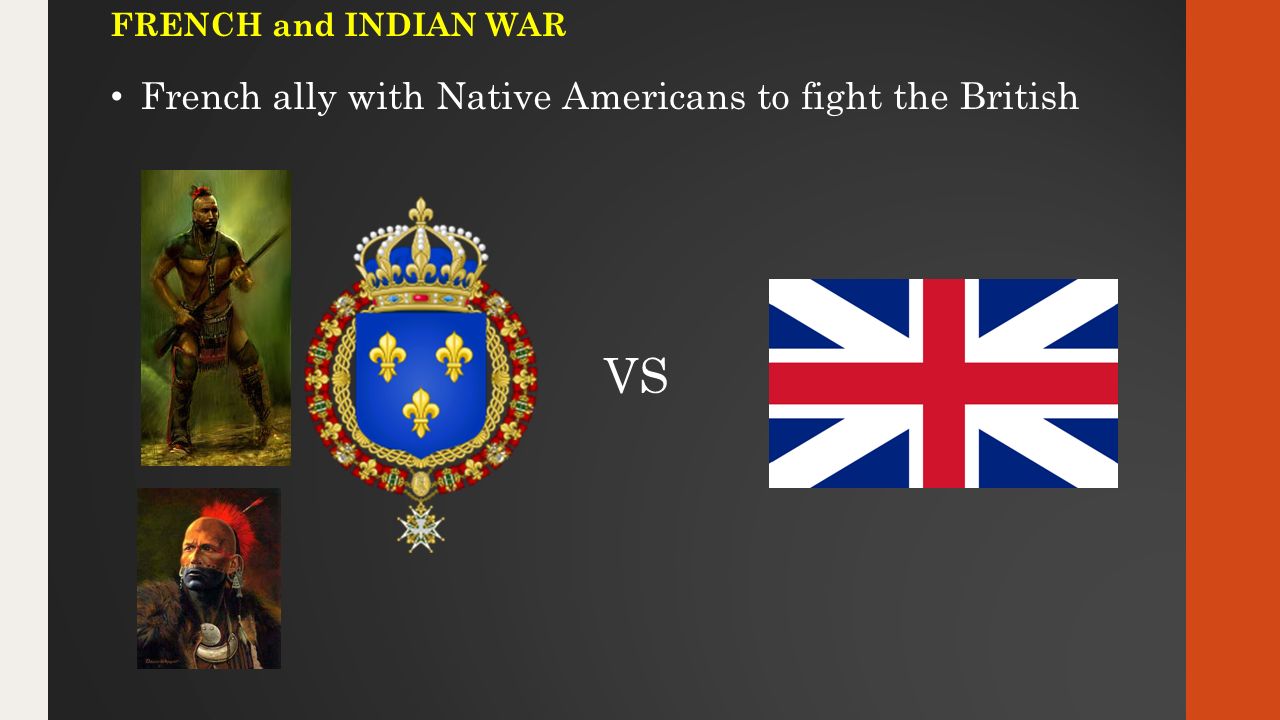 FRENCH and INDIAN WAR

• French ally with Native Americans to fight the British

VS